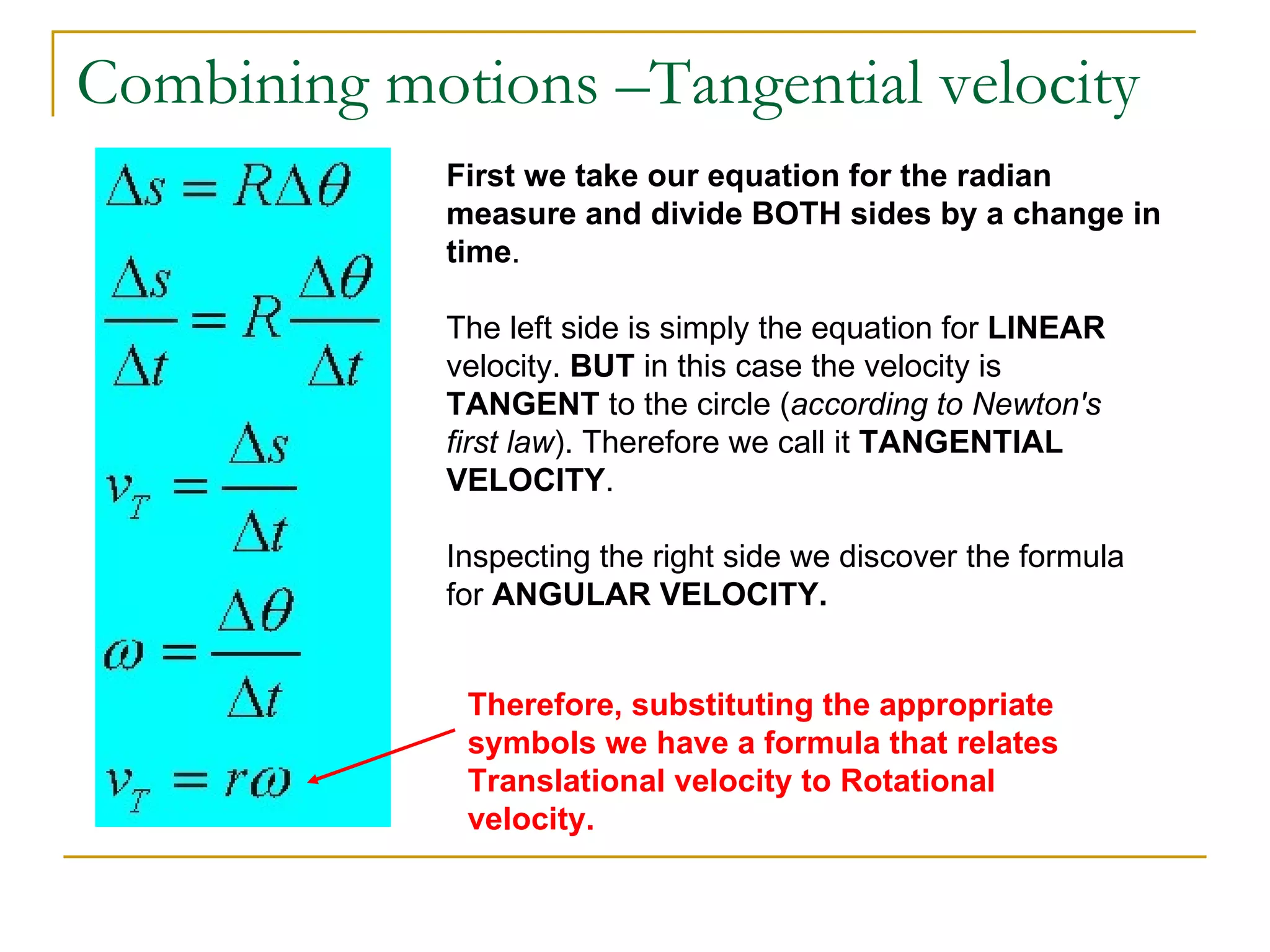 Combining motions –Tangential velocity

$\Delta s = R\Delta\theta$

$\frac{\Delta s}{\Delta t} = R\frac{\Delta\theta}{\Delta t}$

$v_T = \frac{\Delta s}{\Delta t}$

$\omega = \frac{\Delta\theta}{\Delta t}$

$v_T = r\omega$

First we take our equation for the radian measure and divide BOTH sides by a change in time.

The left side is simply the equation for LINEAR velocity. BUT in this case the velocity is TANGENT to the circle (according to Newton's first law). Therefore we call it TANGENTIAL VELOCITY.

Inspecting the right side we discover the formula for ANGULAR VELOCITY.

Therefore, substituting the appropriate symbols we have a formula that relates Translational velocity to Rotational velocity.